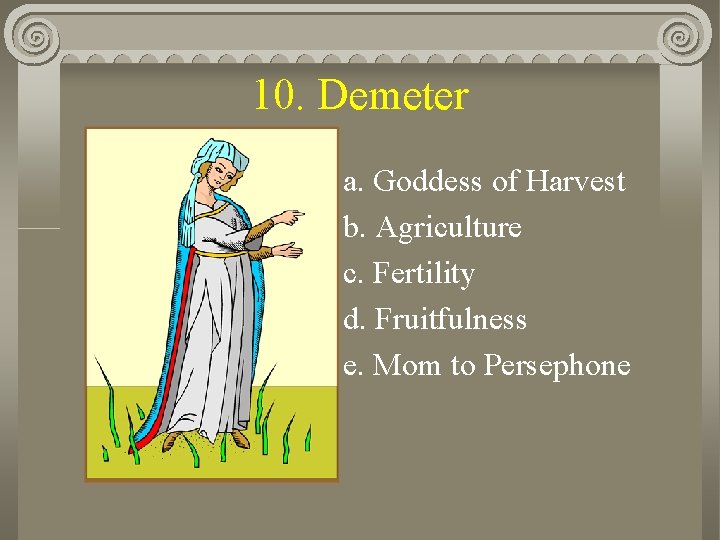 10. Demeter

a. Goddess of Harvest
b. Agriculture
c. Fertility
d. Fruitfulness
e. Mom to Persephone